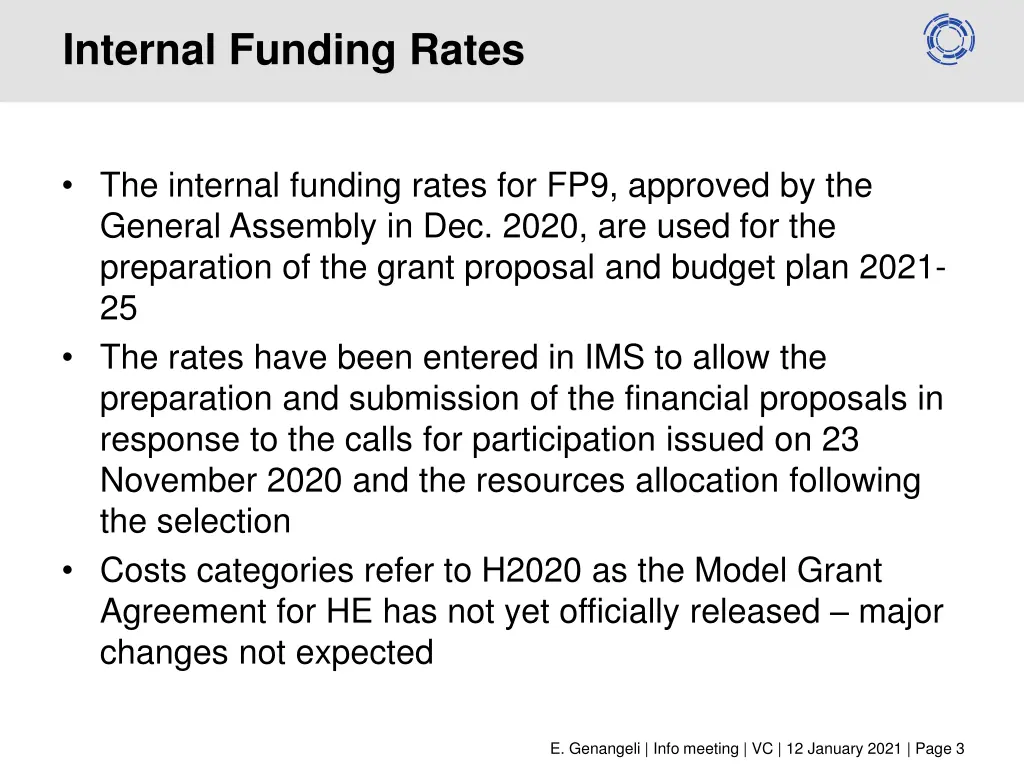 Internal Funding Rates

• The internal funding rates for FP9, approved by the General Assembly in Dec. 2020, are used for the preparation of the grant proposal and budget plan 2021-25
• The rates have been entered in IMS to allow the preparation and submission of the financial proposals in response to the calls for participation issued on 23 November 2020 and the resources allocation following the selection
• Costs categories refer to H2020 as the Model Grant Agreement for HE has not yet officially released – major changes not expected

E. Genangeli | Info meeting | VC | 12 January 2021 | Page 3